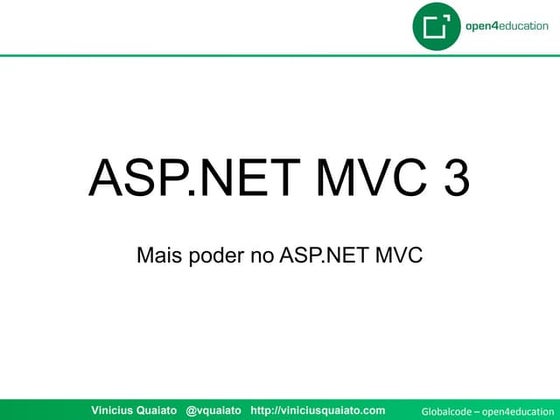 open4education

ASP.NET MVC 3

Mais poder no ASP.NET MVC

Vinicius Quaiato @vquaiato http://viniciusquaiato.com

Globalcode – open4education